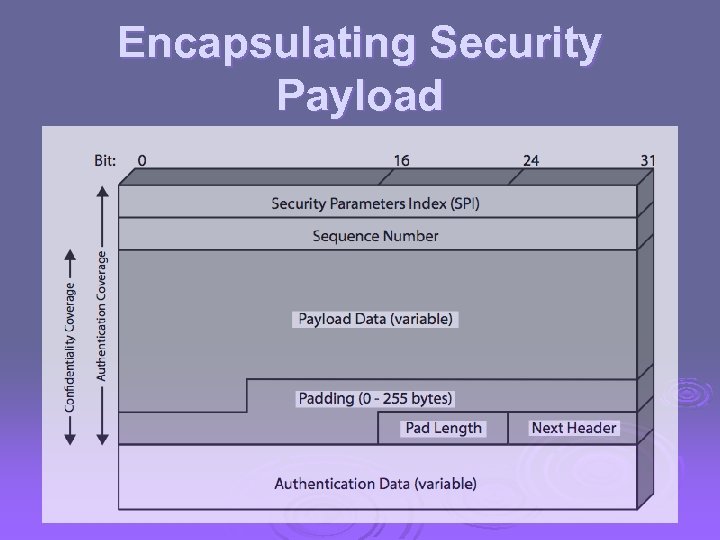 Encapsulating Security Payload

Bit: 0 16 24 31

Security Parameters Index (SPI)

Sequence Number

Payload Data (variable)

Padding (0 - 255 bytes)

Pad Length

Next Header

Authentication Data (variable)

Confidentiality Coverage

Authentication Coverage